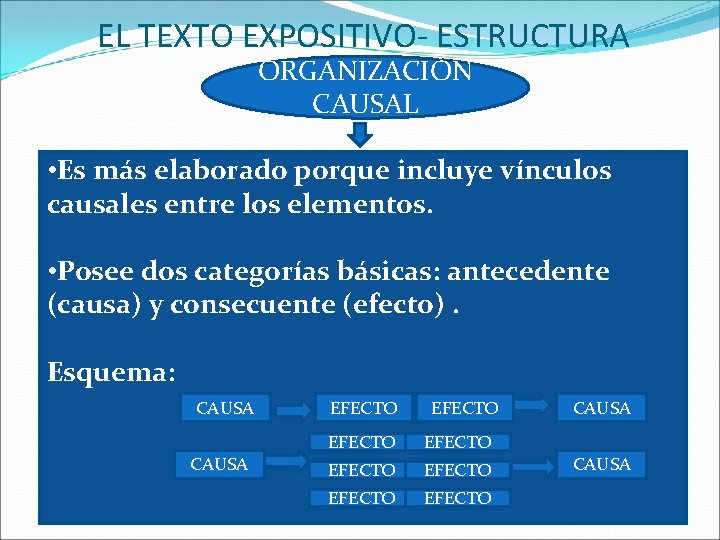 EL TEXTO EXPOSITIVO- ESTRUCTURA

ORGANIZACIÓN CAUSAL

•Es más elaborado porque incluye vínculos causales entre los elementos.

•Posee dos categorías básicas: antecedente (causa) y consecuente (efecto) .

Esquema:

CAUSA EFECTO EFECTO CAUSA

EFECTO EFECTO
CAUSA EFECTO EFECTO CAUSA
EFECTO EFECTO